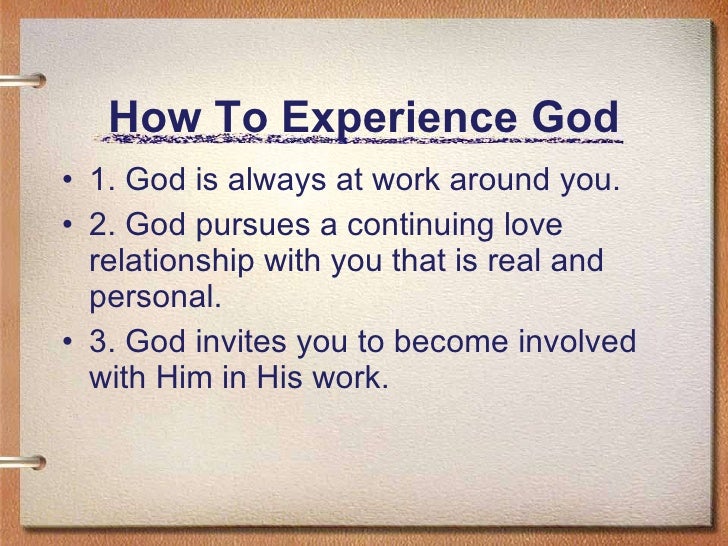 How To Experience God

• 1. God is always at work around you.
• 2. God pursues a continuing love relationship with you that is real and personal.
• 3. God invites you to become involved with Him in His work.